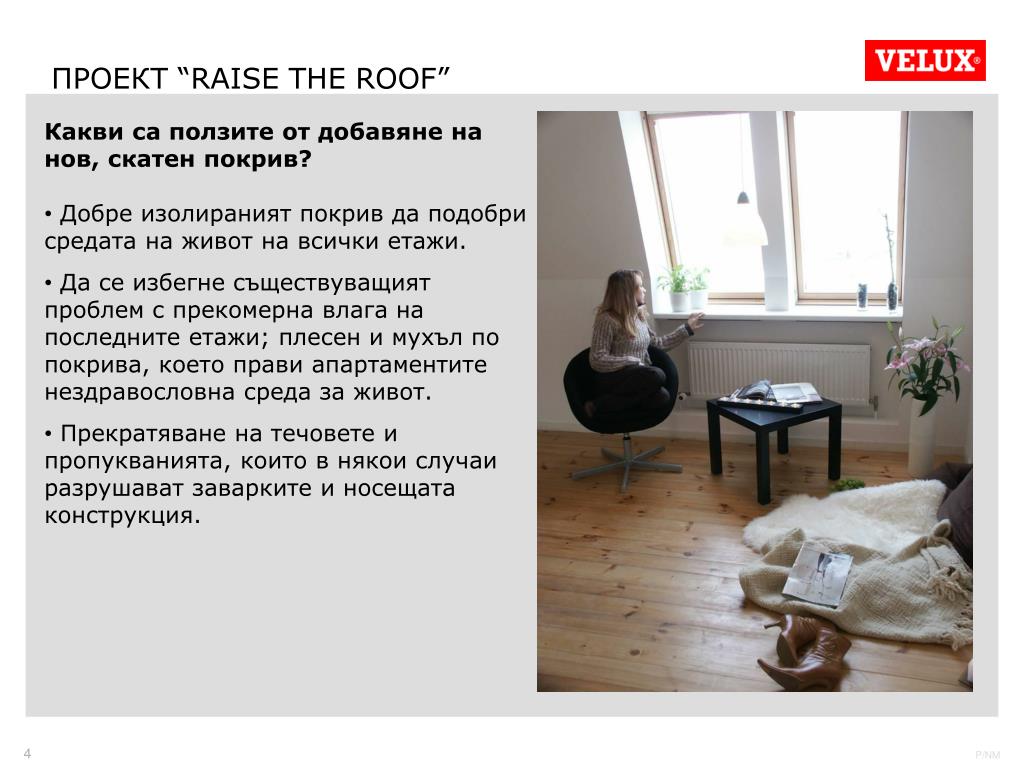 ПРОЕКТ “RAISE THE ROOF”

VELUX®

Какви са ползите от добавяне на нов, скатен покрив?

• Добре изолираният покрив да подобри средата на живот на всички етажи.

• Да се избегне съществуващият проблем с прекомерна влага на последните етажи; плесен и мухъл по покрива, което прави апартаментите нездравословна среда за живот.

• Прекратяване на течовете и пропукванията, които в някои случаи разрушават заварките и носещата конструкция.

4

P/NM